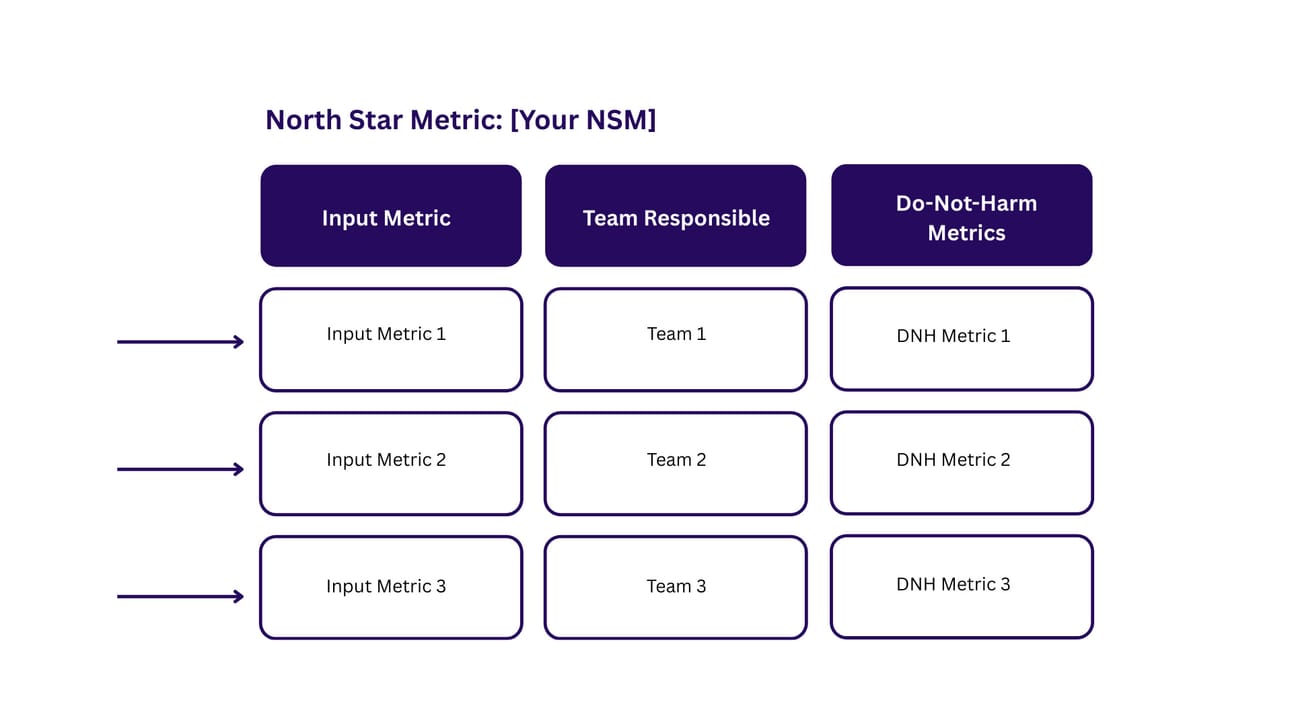 North Star Metric: [Your NSM]

| Input Metric | Team Responsible | Do-Not-Harm Metrics |
|---|---|---|
| Input Metric 1 | Team 1 | DNH Metric 1 |
| Input Metric 2 | Team 2 | DNH Metric 2 |
| Input Metric 3 | Team 3 | DNH Metric 3 |